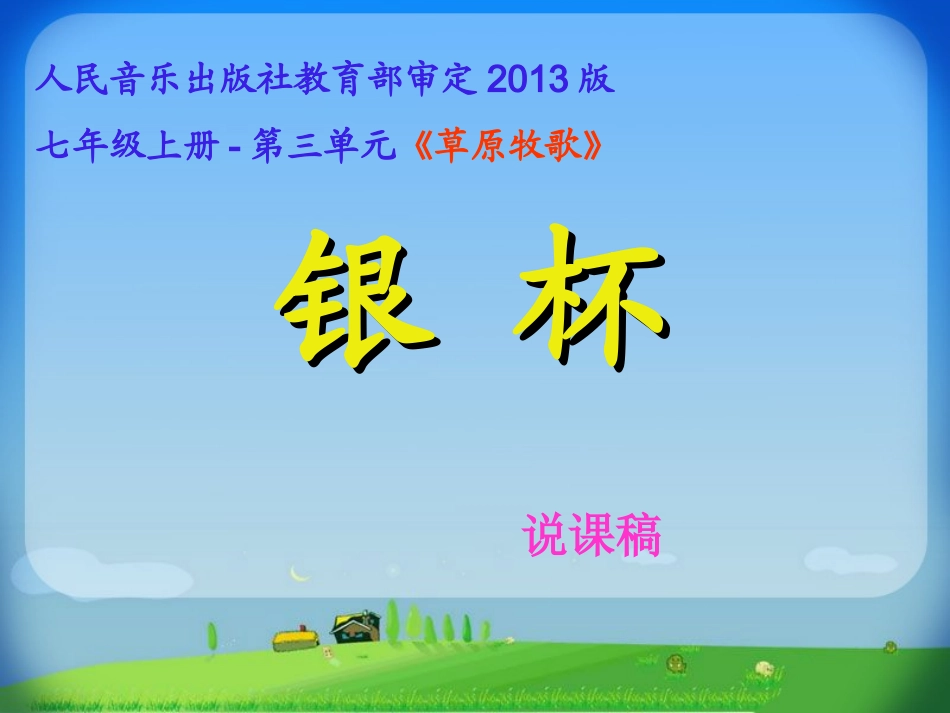 人民音乐出版社教育部审定 2013 版

七年级上册 - 第三单元《草原牧歌》

银 杯

说课稿